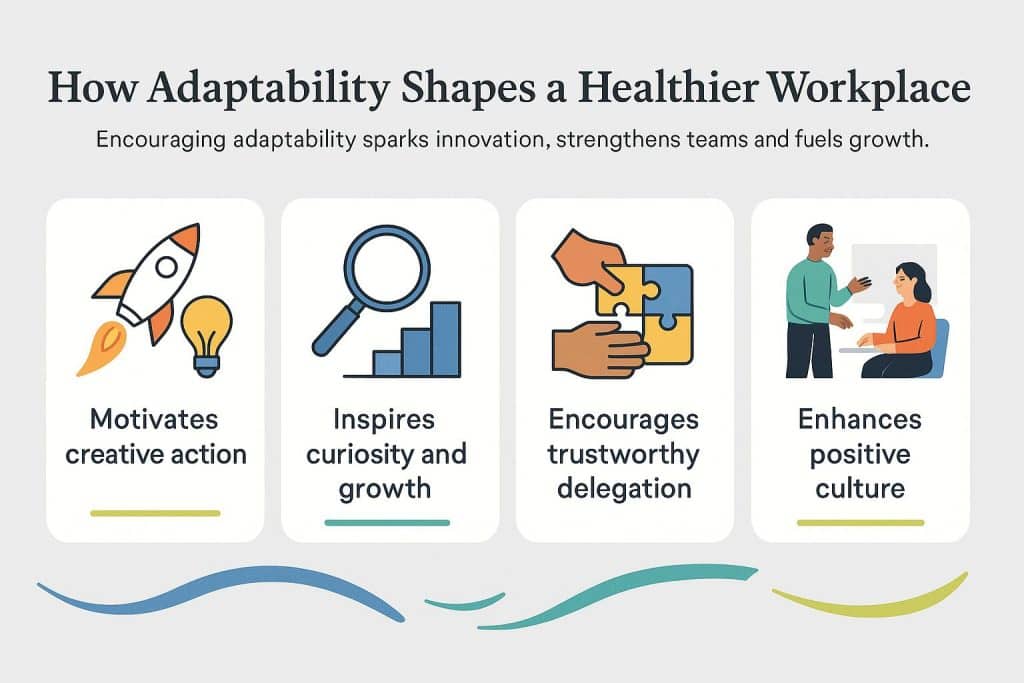 How Adaptability Shapes a Healthier Workplace

Encouraging adaptability sparks innovation, strengthens teams and fuels growth.

Motivates creative action

Inspires curiosity and growth

Encourages trustworthy delegation

Enhances positive culture